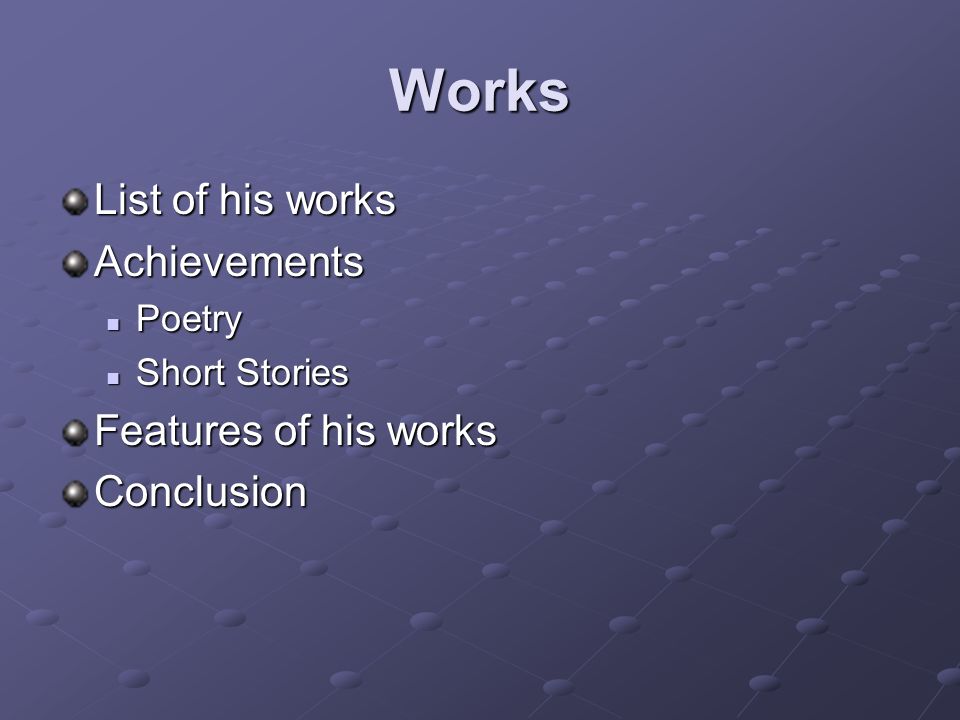 Works

List of his works

Achievements

Poetry

Short Stories

Features of his works

Conclusion